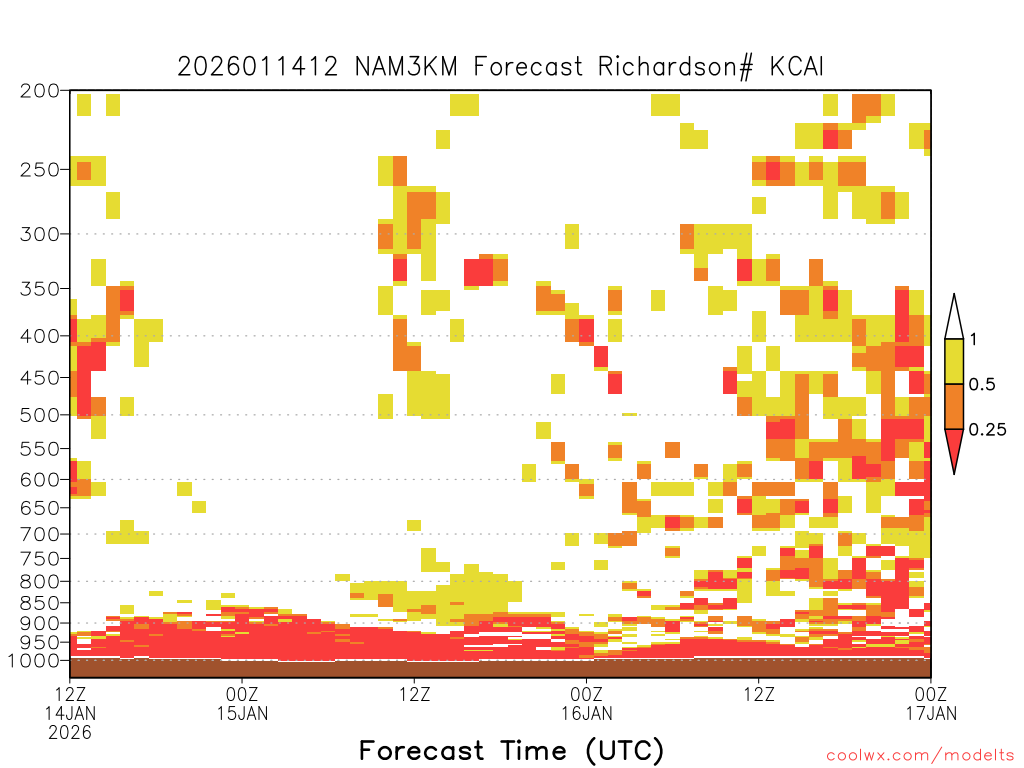 2026011412 NAM3KM Forecast Richardson# KCAI

200
250
300
350
400
450
500
550
600
650
700
750
800
850
900
950
1000

1
0.5
0.25

12Z
14JAN
2026

00Z
15JAN

12Z

00Z
16JAN

12Z

00Z
17JAN

Forecast Time (UTC)

coolwx.com/modelts